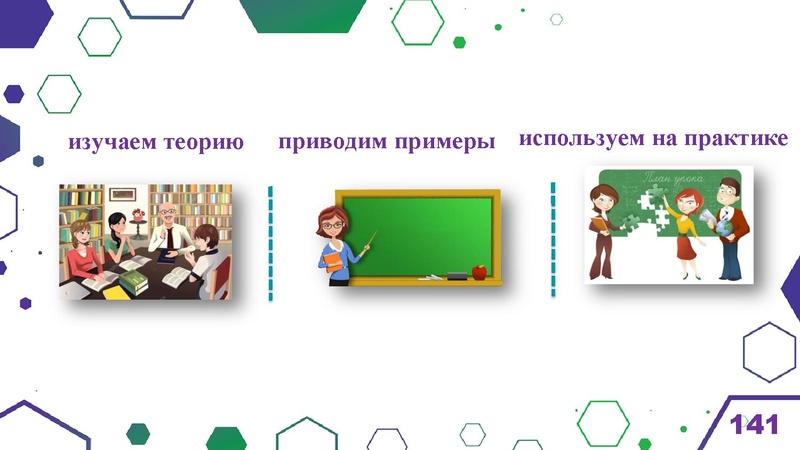 изучаем теорию

приводим примеры

используем на практике

План урока

141